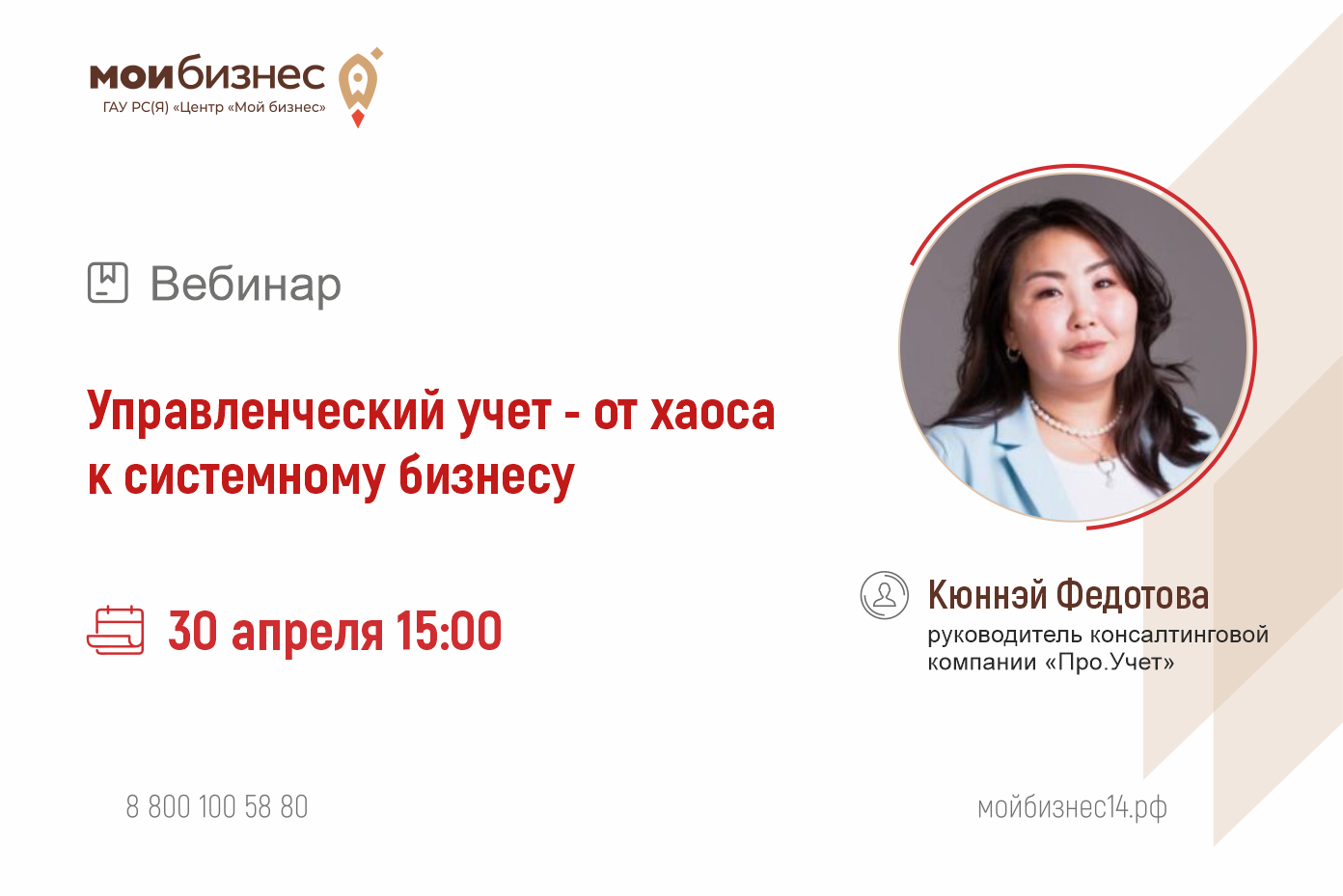 мойбизнес
ГАУ РС(Я) «Центр «Мой бизнес»

Вебинар

Управленческий учет - от хаоса к системному бизнесу

30 апреля 15:00

Кюннэй Федотова
руководитель консалтинговой компании «Про.Учет»

8 800 100 58 80

мойбизнес14.рф